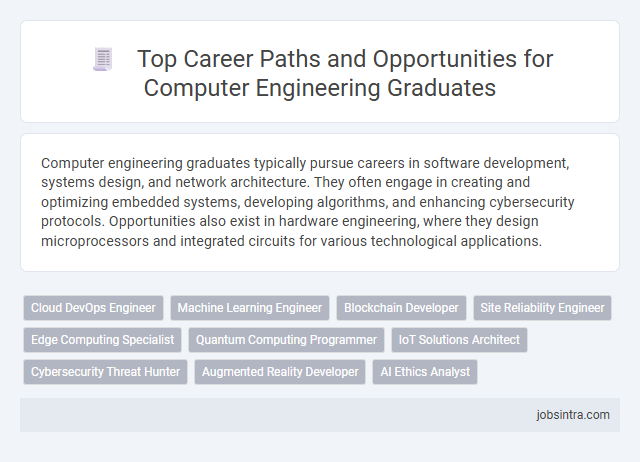 Top Career Paths and Opportunities for Computer Engineering Graduates

Computer engineering graduates typically pursue careers in software development, systems design, and network architecture. They often engage in creating and optimizing embedded systems, developing algorithms, and enhancing cybersecurity protocols. Opportunities also exist in hardware engineering, where they design microprocessors and integrated circuits for various technological applications.

Cloud DevOps Engineer
Machine Learning Engineer
Blockchain Developer
Site Reliability Engineer
Edge Computing Specialist
Quantum Computing Programmer
IoT Solutions Architect
Cybersecurity Threat Hunter
Augmented Reality Developer
AI Ethics Analyst

jobsintra.com